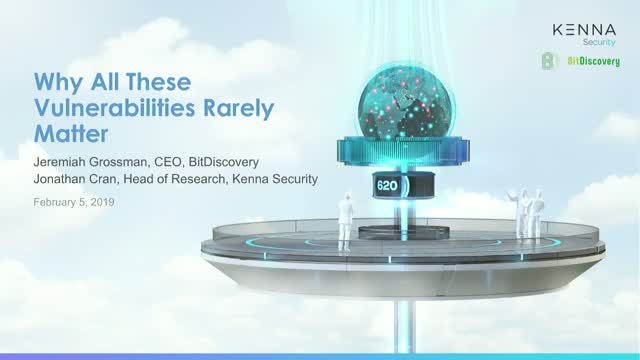 KENNA
Security

BitDiscovery

Why All These Vulnerabilities Rarely Matter

Jeremiah Grossman, CEO, BitDiscovery
Jonathan Cran, Head of Research, Kenna Security

February 5, 2019

620